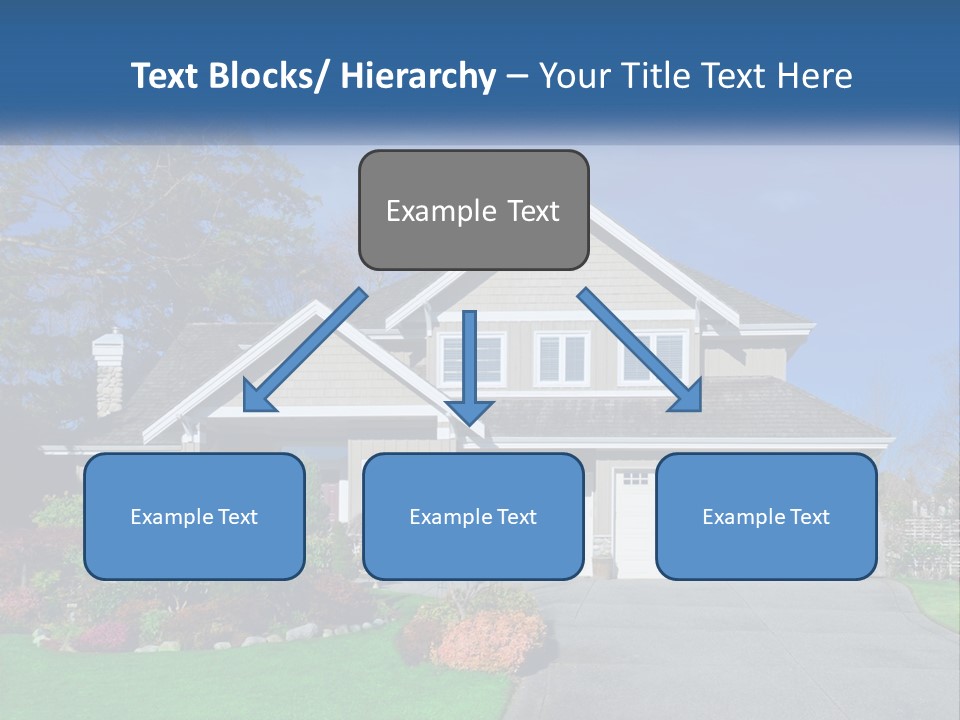 Text Blocks/ Hierarchy – Your Title Text Here

Example Text

Example Text

Example Text

Example Text